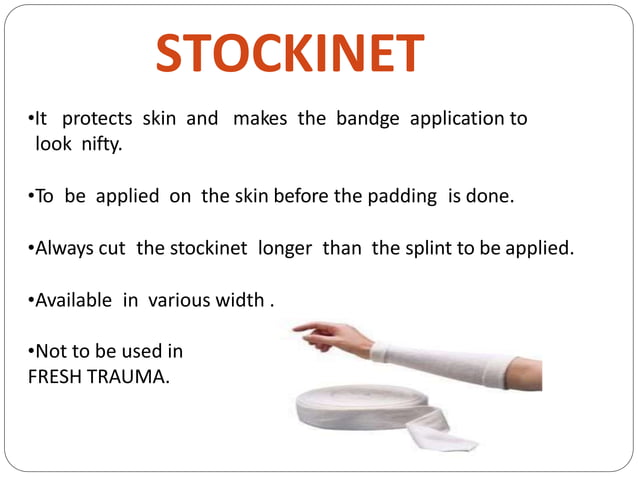 STOCKINET

•It protects skin and makes the bandge application to look nifty.

•To be applied on the skin before the padding is done.

•Always cut the stockinet longer than the splint to be applied.

•Available in various width .

•Not to be used in FRESH TRAUMA.